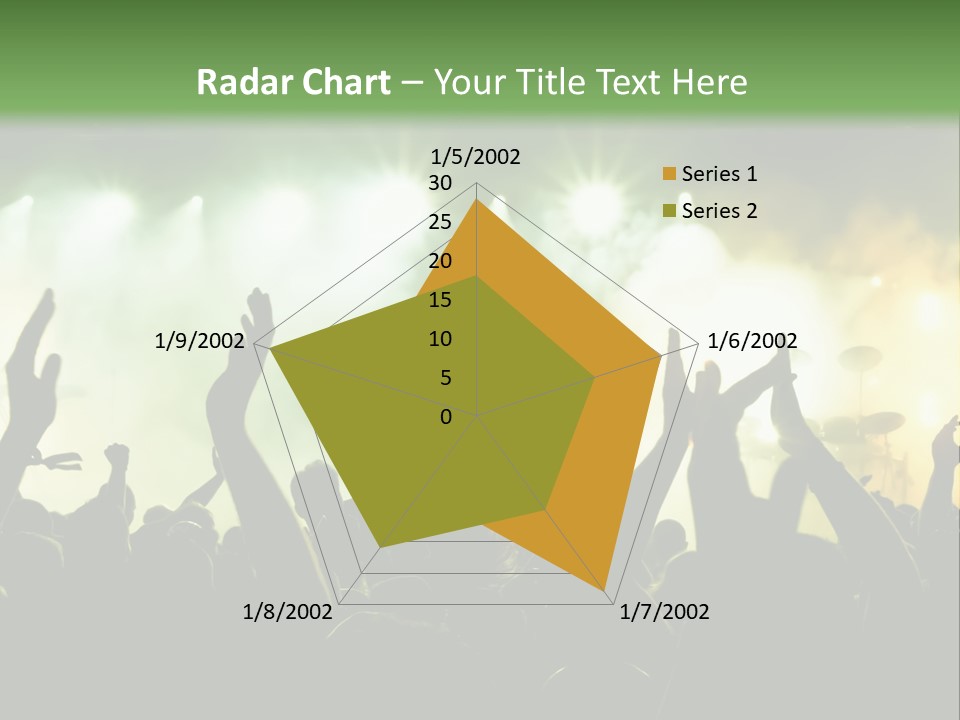 Radar Chart – Your Title Text Here

1/5/2002
30
25
20
15
10
5
0

1/6/2002
1/7/2002
1/8/2002
1/9/2002

Series 1
Series 2